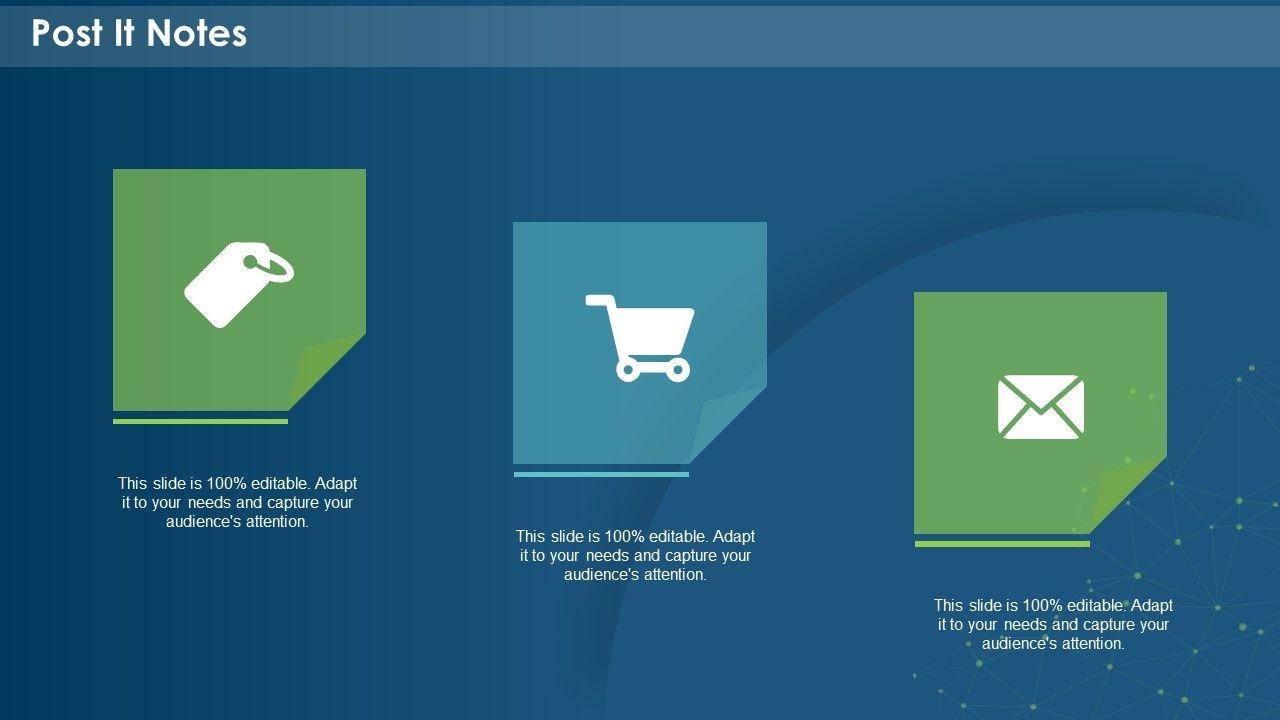 Post It Notes

This slide is 100% editable. Adapt it to your needs and capture your audience's attention.

This slide is 100% editable. Adapt it to your needs and capture your audience's attention.

This slide is 100% editable. Adapt it to your needs and capture your audience's attention.